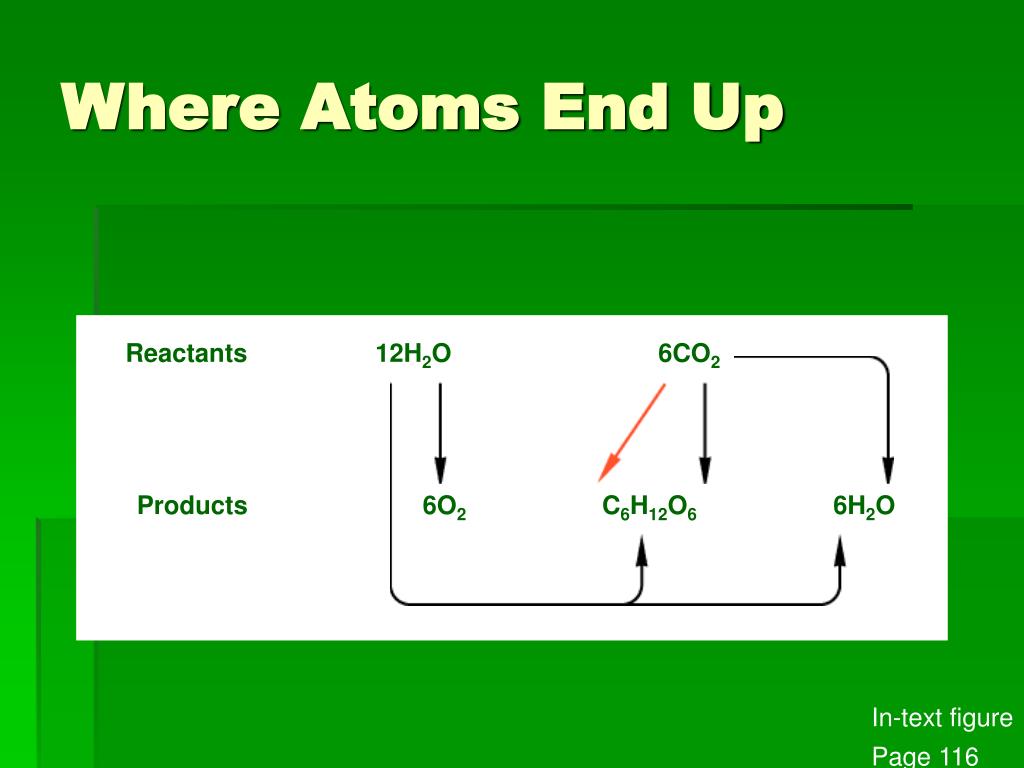 Where Atoms End Up

Reactants $12H_2O$ $6CO_2$

Products $6O_2$ $C_6H_{12}O_6$ $6H_2O$

In-text figure
Page 116